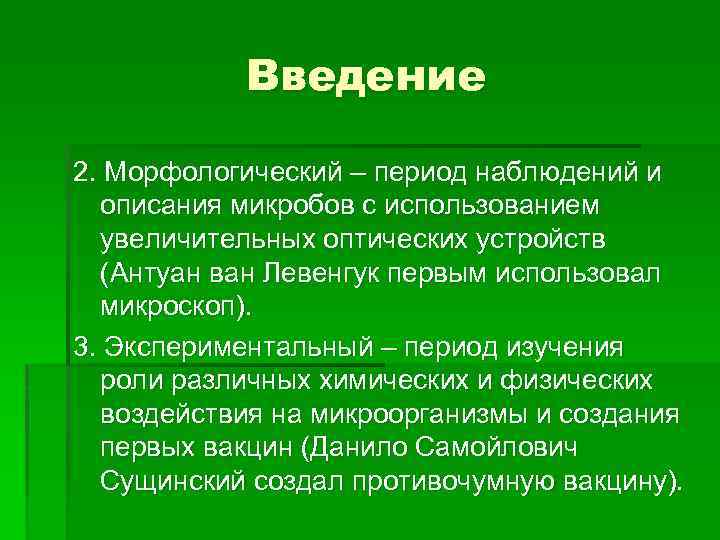 Введение

2. Морфологический – период наблюдений и описания микробов с использованием увеличительных оптических устройств (Антуан ван Левенгук первым использовал микроскоп).

3. Экспериментальный – период изучения роли различных химических и физических воздействия на микроорганизмы и создания первых вакцин (Данило Самойлович Сущинский создал противочумную вакцину).